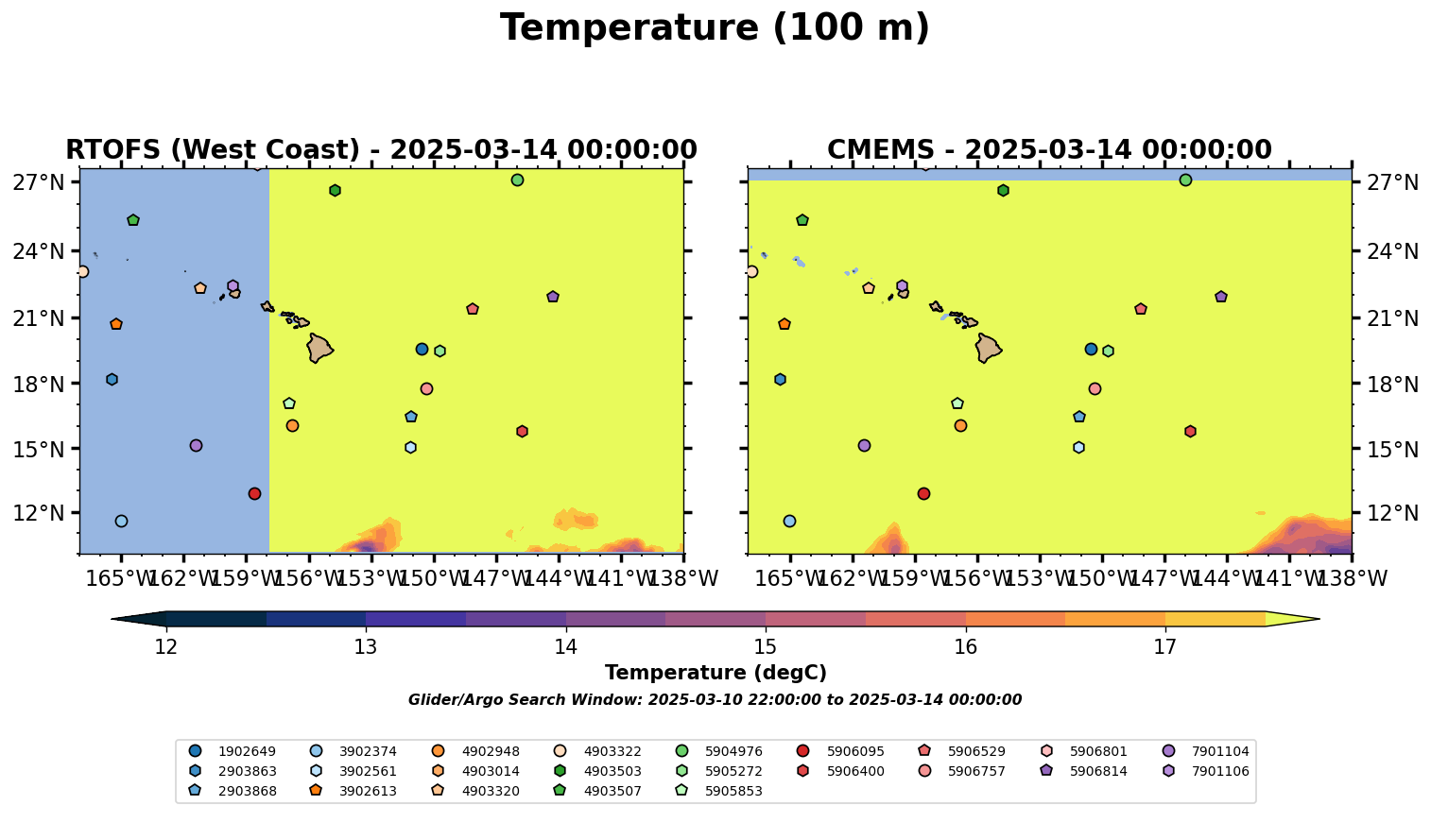 Temperature (100 m)

RTOFS (West Coast) - 2025-03-14 00:00:00

27°N
24°N
21°N
18°N
15°N
12°N

165°W 162°W 159°W 156°W 153°W 150°W 147°W 144°W 141°W 138°W

CMEMS - 2025-03-14 00:00:00

27°N
24°N
21°N
18°N
15°N
12°N

165°W 162°W 159°W 156°W 153°W 150°W 147°W 144°W 141°W 138°W

12 13 14 15 16 17

Temperature (degC)

Glider/Argo Search Window: 2025-03-10 22:00:00 to 2025-03-14 00:00:00

1902649
2903863
2903868
3902374
3902561
3902613
4902948
4903014
4903320
4903322
4903503
4903507
5904976
5905272
5905853
5906095
5906400
5906529
5906757
5906801
5906814
7901104
7901106